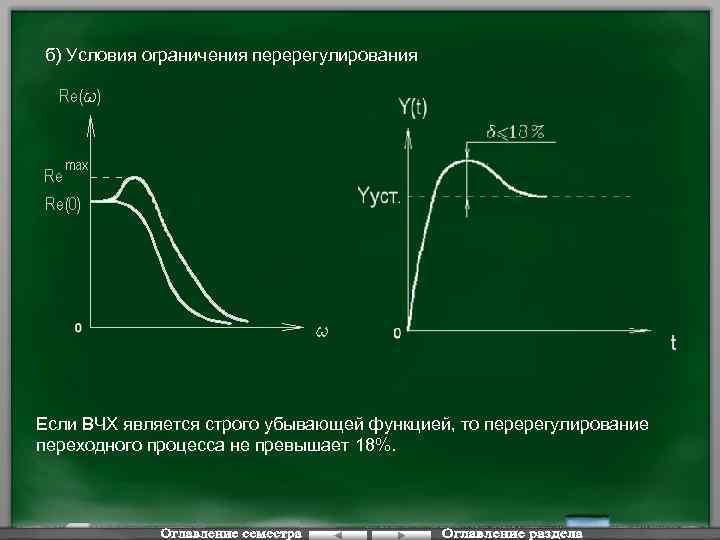 б) Условия ограничения перерегулирования

$Re(\omega)$

$Re^{max}$

$Re(0)$

0

$\omega$

Y(t)

$\delta \leq 18\%$

Yуст.

0

t

Если ВЧХ является строго убывающей функцией, то перерегулирование переходного процесса не превышает 18%.

Оглавление семестра

Оглавление раздела